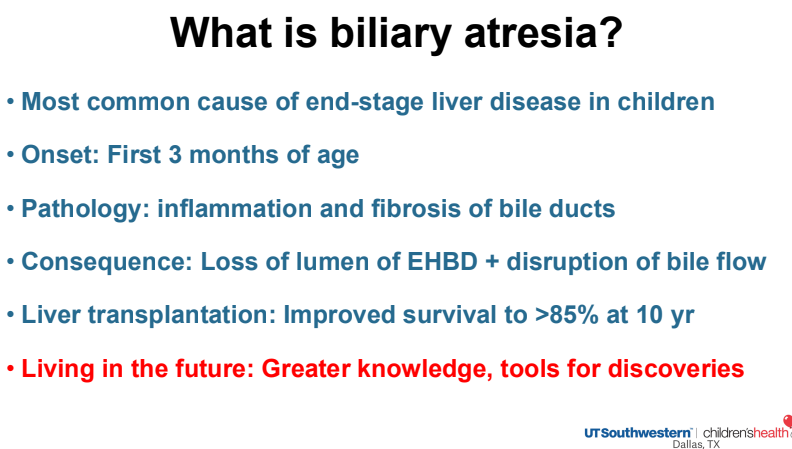 What is biliary atresia?

• Most common cause of end-stage liver disease in children

• Onset: First 3 months of age

• Pathology: inflammation and fibrosis of bile ducts

• Consequence: Loss of lumen of EHBD + disruption of bile flow

• Liver transplantation: Improved survival to >85% at 10 yr

• Living in the future: Greater knowledge, tools for discoveries

UTSouthwestern | children'shealth
Dallas, TX